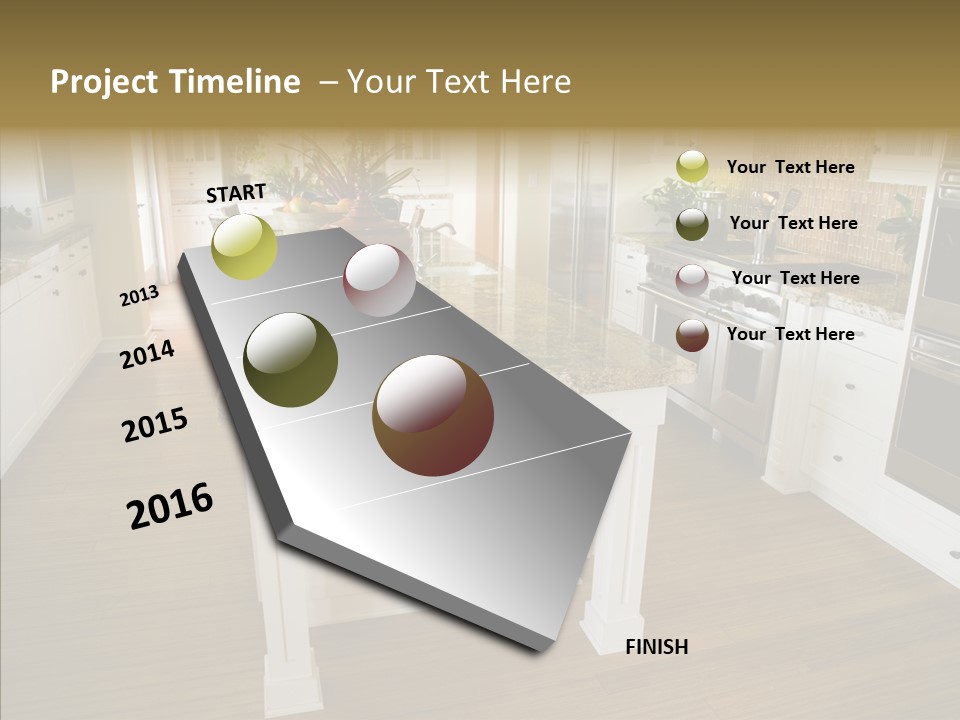 Project Timeline – Your Text Here

START

2013

2014

2015

2016

FINISH

Your Text Here

Your Text Here

Your Text Here

Your Text Here